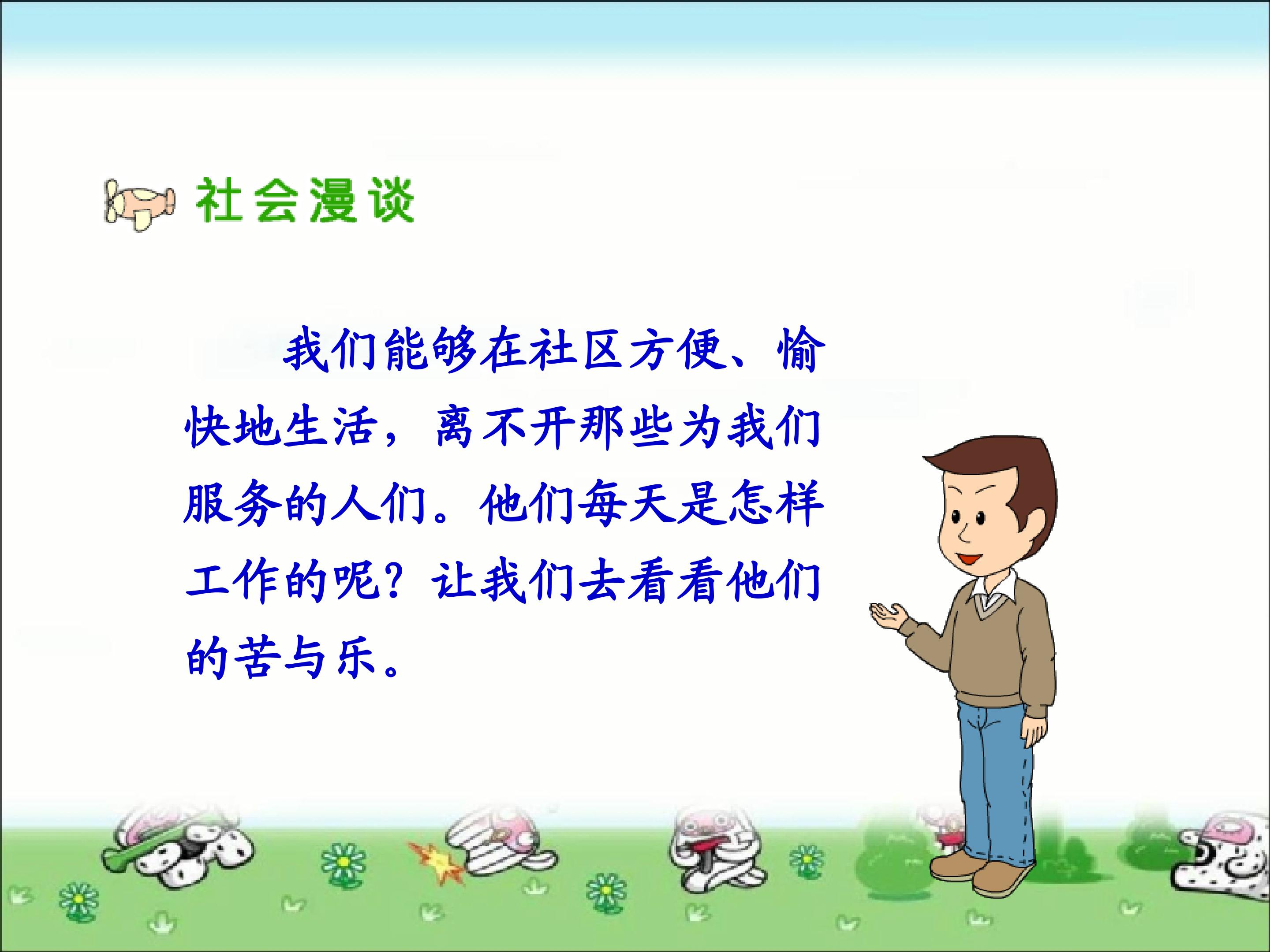 社会漫谈

我们能够在社区方便、愉快地生活，离不开那些为我们服务的人们。他们每天是怎样工作的呢？让我们去看看他们的苦与乐。